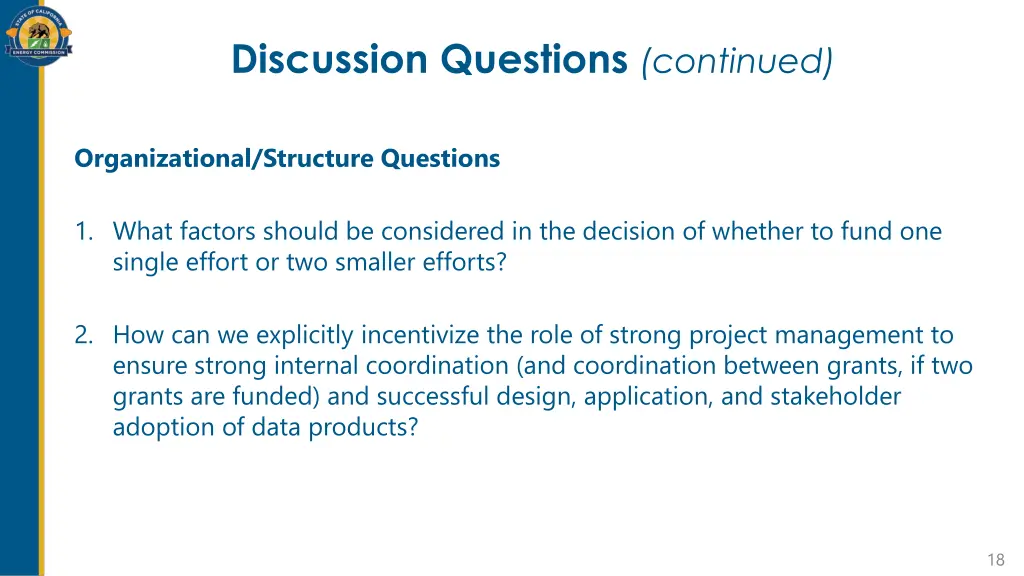 STATE OF CALIFORNIA
ENERGY COMMISSION

Discussion Questions (continued)

Organizational/Structure Questions

1. What factors should be considered in the decision of whether to fund one single effort or two smaller efforts?

2. How can we explicitly incentivize the role of strong project management to ensure strong internal coordination (and coordination between grants, if two grants are funded) and successful design, application, and stakeholder adoption of data products?

18